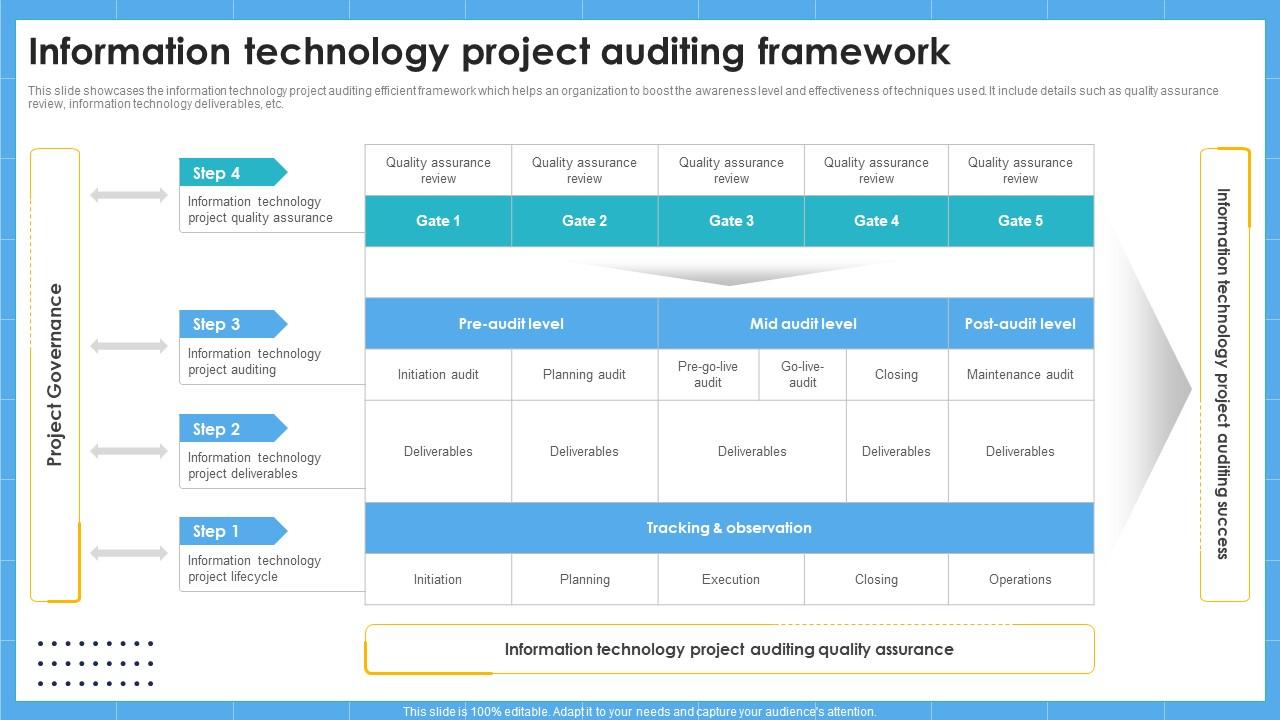 Information technology project auditing framework

This slide showcases the information technology project auditing efficient framework which helps an organization to boost the awareness level and effectiveness of techniques used. It include details such as quality assurance review, information technology deliverables, etc.

Project Governance

Step 4
Information technology project quality assurance

Step 3
Information technology project auditing

Step 2
Information technology project deliverables

Step 1
Information technology project lifecycle

| Quality assurance review | Quality assurance review | Quality assurance review | Quality assurance review | Quality assurance review |
|---|---|---|---|---|
| Gate 1 | Gate 2 | Gate 3 | Gate 4 | Gate 5 |

| Pre-audit level | | Mid audit level | | | Post-audit level |
|---|---|---|---|---|---|
| Initiation audit | Planning audit | Pre-go-live audit | Go-live-audit | Closing | Maintenance audit |
| Deliverables | Deliverables | Deliverables | | Deliverables | Deliverables |

| Tracking & observation | | | | |
|---|---|---|---|---|
| Initiation | Planning | Execution | Closing | Operations |

Information technology project auditing quality assurance

Information technology project auditing success

This slide is 100% editable. Adapt it to your needs and capture your audience's attention.